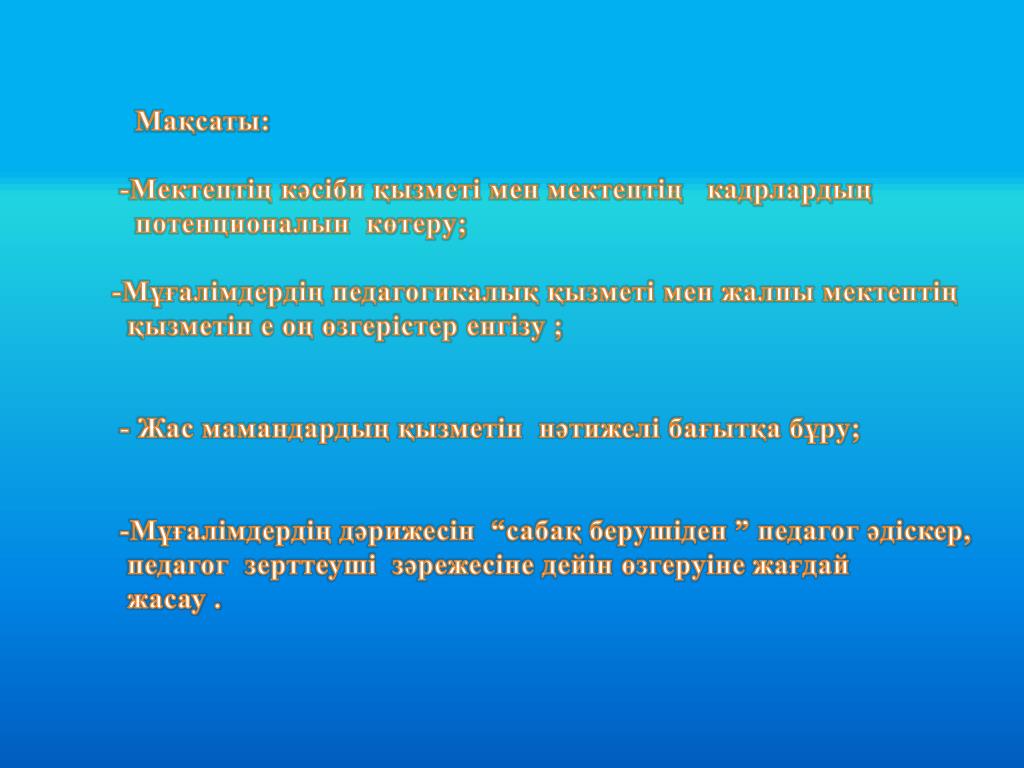 Мақсаты:

-Мектептің кәсіби қызметі мен мектептің кадрлардың потенционалын көтеру;

-Мұғалімдердің педагогикалық қызметі мен жалпы мектептің қызметін е оң өзгерістер енгізу ;

- Жас мамандардың қызметін нәтижелі бағытқа бұру;

-Мұғалімдердің дәрижесін “сабақ берушіден ” педагог әдіскер, педагог зерттеуші зәрежесіне дейін өзгеруіне жағдай жасау .